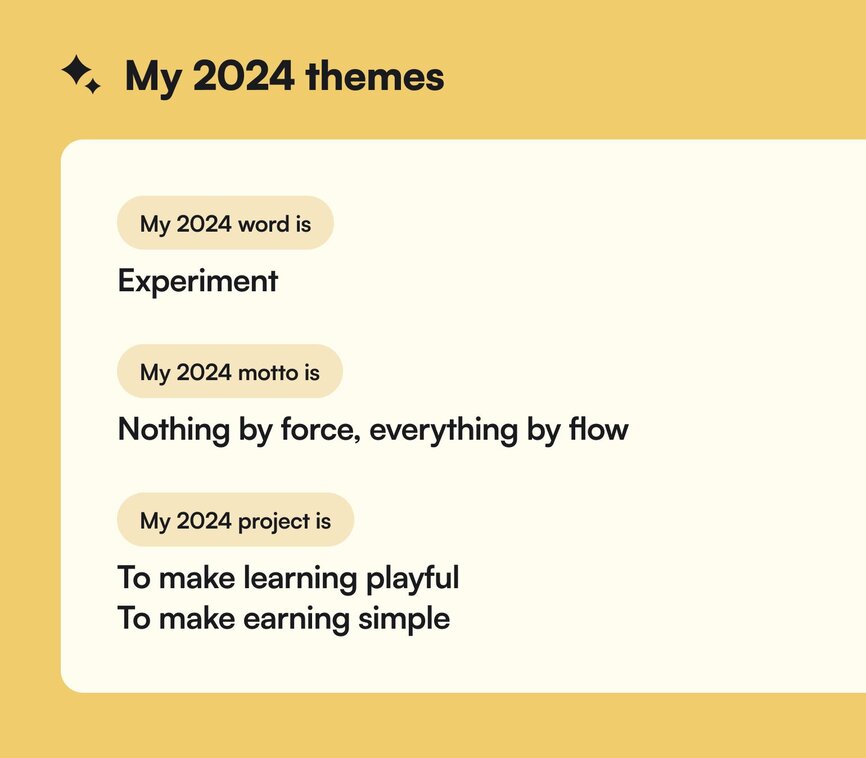 My 2024 themes

My 2024 word is

Experiment

My 2024 motto is

Nothing by force, everything by flow

My 2024 project is

To make learning playful
To make earning simple